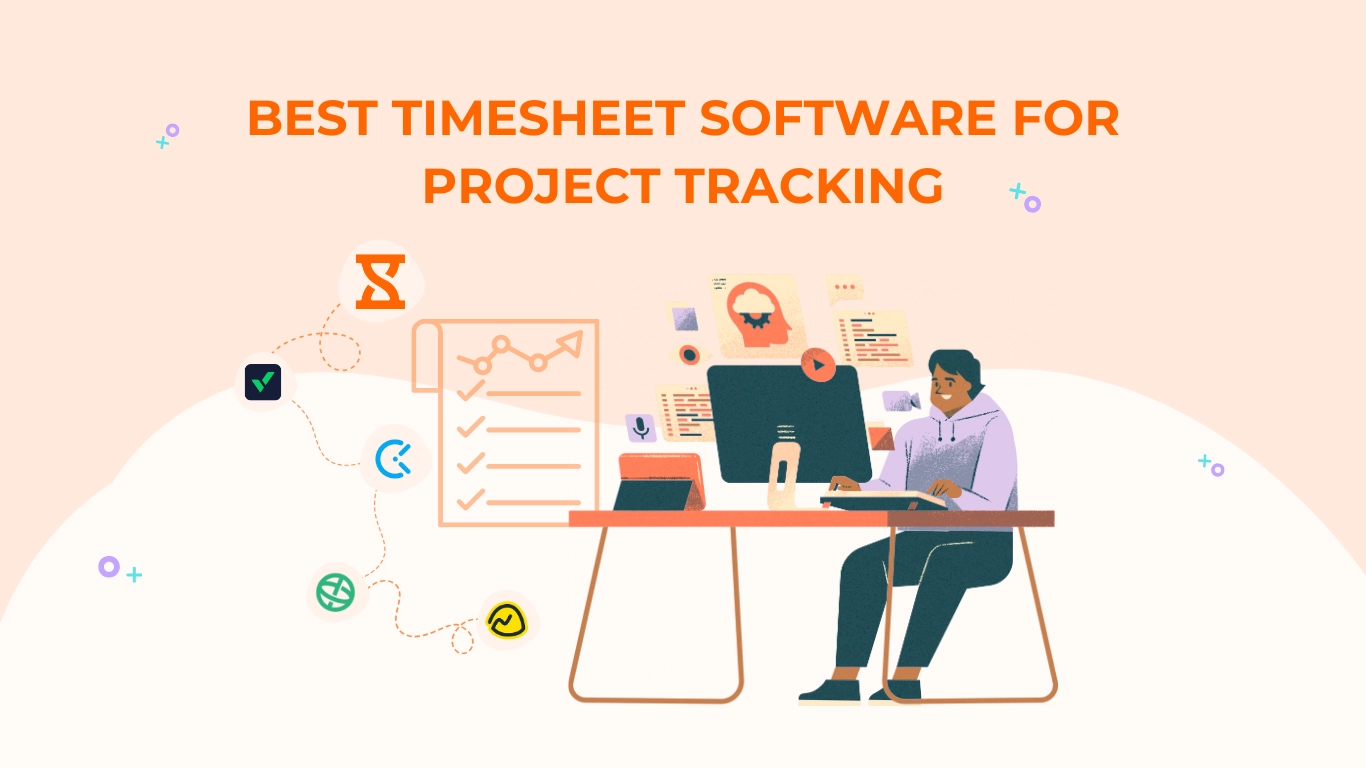 BEST TIMESHEET SOFTWARE FOR PROJECT TRACKING